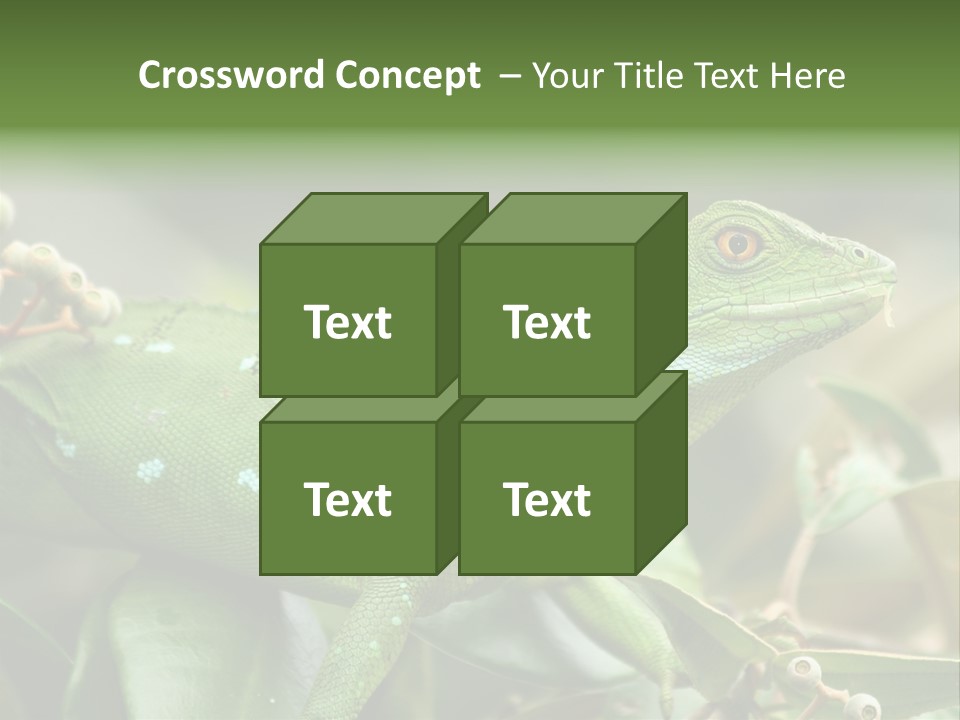 Crossword Concept – Your Title Text Here

Text

Text

Text

Text